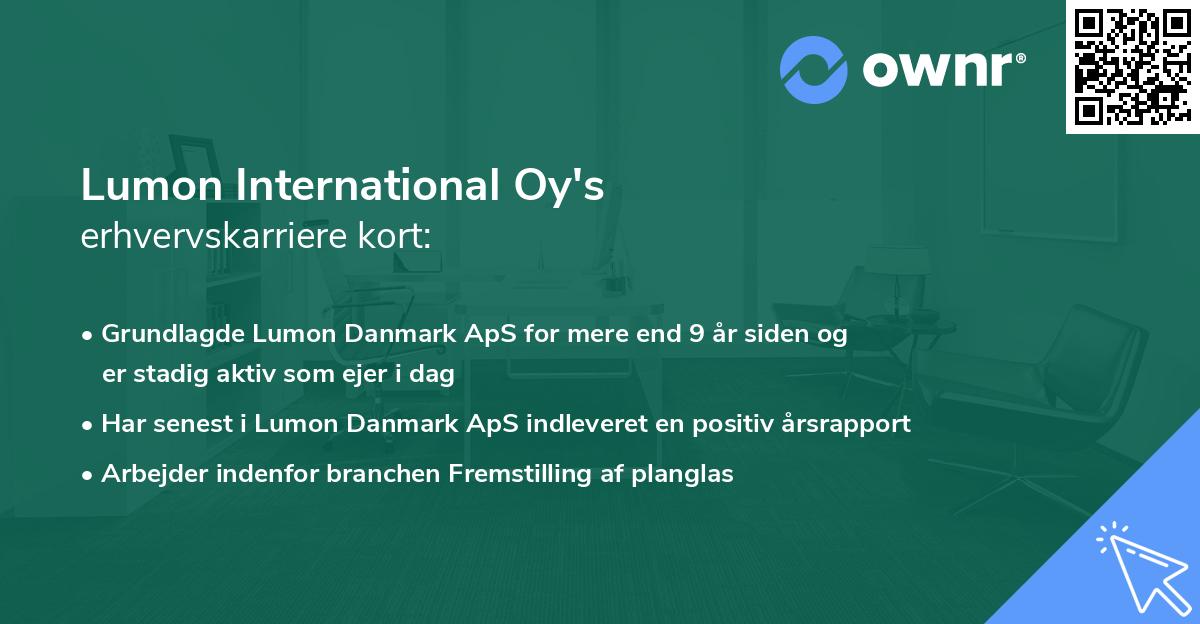 ownr®

Lumon International Oy's
erhvervskarriere kort:

• Grundlagde Lumon Danmark ApS for mere end 9 år siden og er stadig aktiv som ejer i dag
• Har senest i Lumon Danmark ApS indleveret en positiv årsrapport
• Arbejder indenfor branchen Fremstilling af planglas